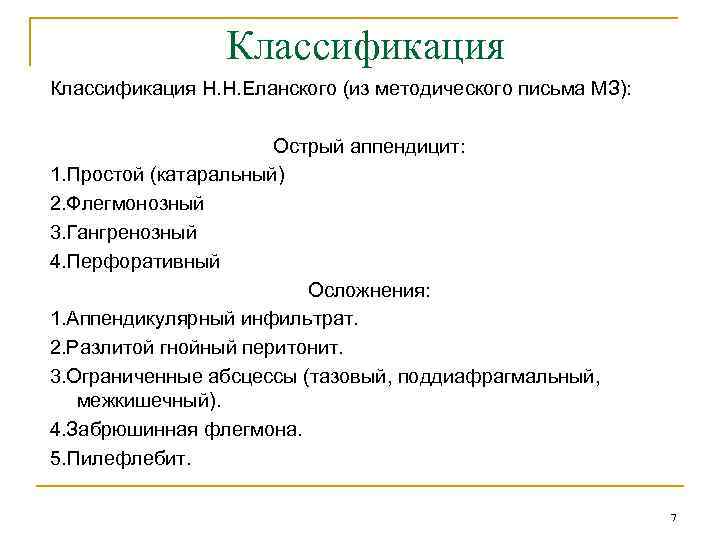 Классификация

Классификация Н.Н.Еланского (из методического письма МЗ):

Острый аппендицит:

1.Простой (катаральный)

2.Флегмонозный

3.Гангренозный

4.Перфоративный

Осложнения:

1.Аппендикулярный инфильтрат.

2.Разлитой гнойный перитонит.

3.Ограниченные абсцессы (тазовый, поддиафрагмальный, межкишечный).

4.Забрюшинная флегмона.

5.Пилефлебит.

7